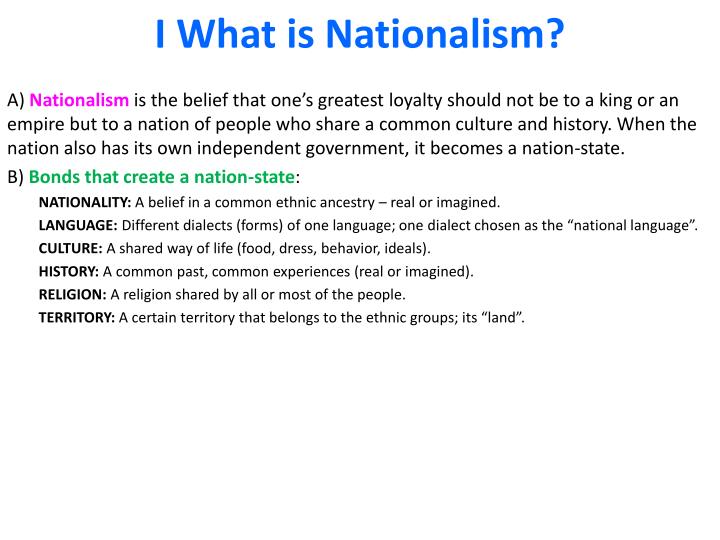 I What is Nationalism?

A) Nationalism is the belief that one's greatest loyalty should not be to a king or an empire but to a nation of people who share a common culture and history. When the nation also has its own independent government, it becomes a nation-state.

B) Bonds that create a nation-state:

NATIONALITY: A belief in a common ethnic ancestry – real or imagined.

LANGUAGE: Different dialects (forms) of one language; one dialect chosen as the "national language".

CULTURE: A shared way of life (food, dress, behavior, ideals).

HISTORY: A common past, common experiences (real or imagined).

RELIGION: A religion shared by all or most of the people.

TERRITORY: A certain territory that belongs to the ethnic groups; its "land".